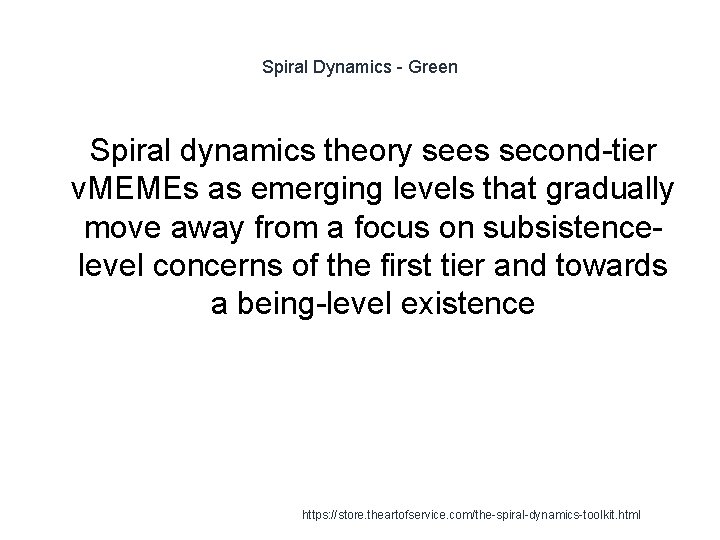 Spiral Dynamics - Green

Spiral dynamics theory sees second-tier vMEMEs as emerging levels that gradually move away from a focus on subsistence-level concerns of the first tier and towards a being-level existence

https://store.theartofservice.com/the-spiral-dynamics-toolkit.html